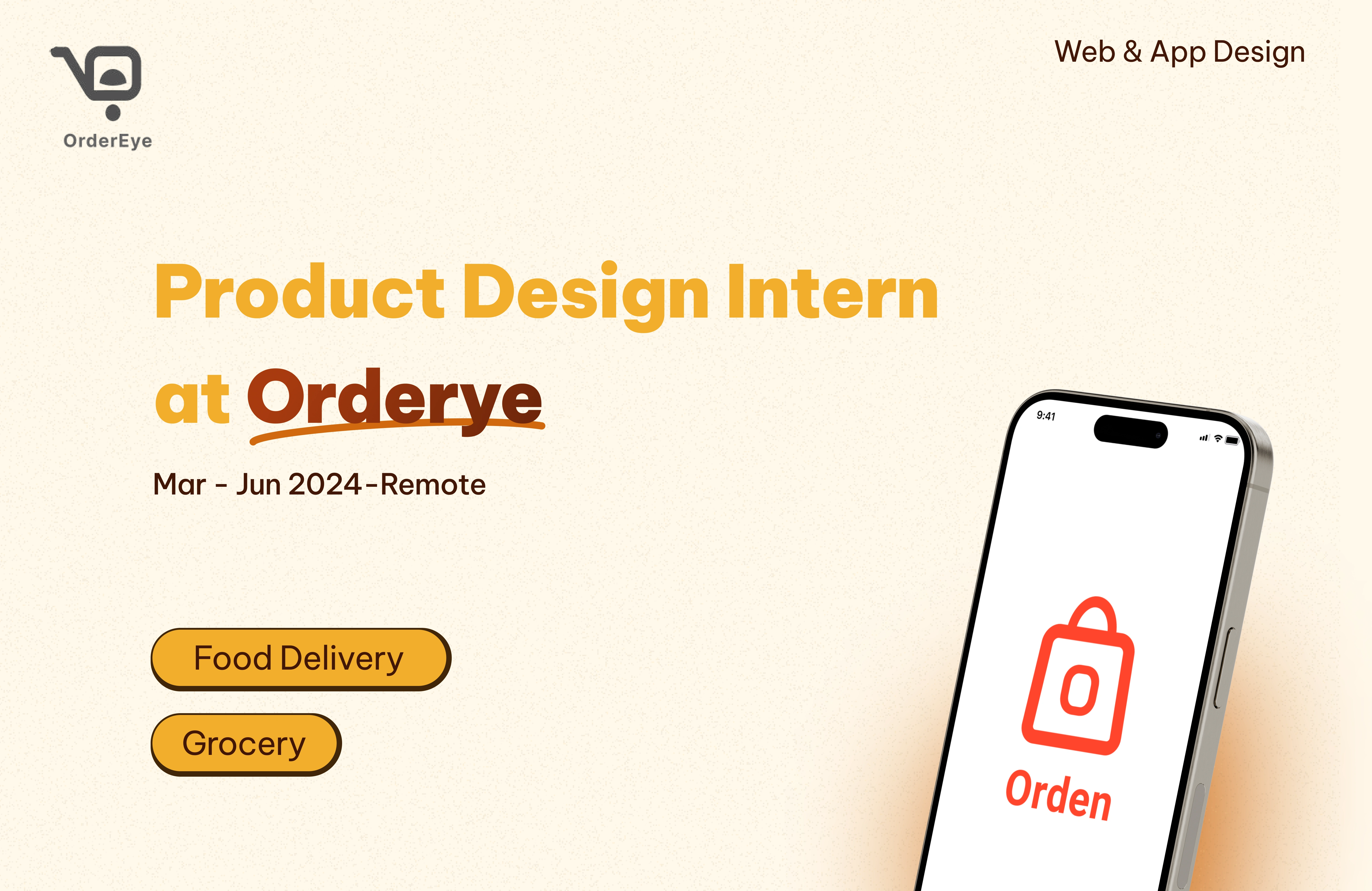 OrderEye

Web & App Design

Product Design Intern
at Orderye

Mar - Jun 2024-Remote

Food Delivery

Grocery

9:41

O

Orden